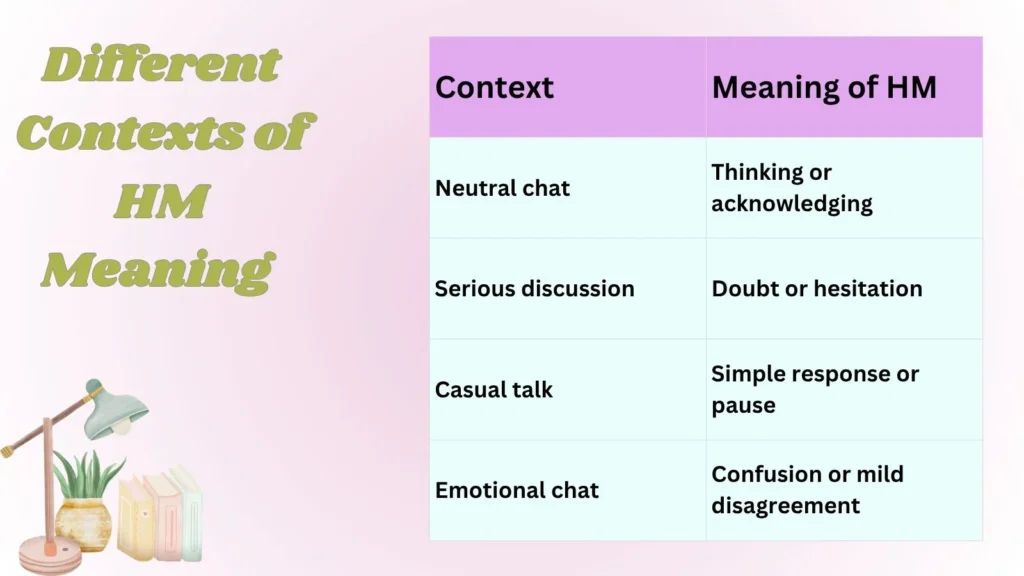 Different Contexts of HM Meaning

| Context | Meaning of HM |
|---|---|
| Neutral chat | Thinking or acknowledging |
| Serious discussion | Doubt or hesitation |
| Casual talk | Simple response or pause |
| Emotional chat | Confusion or mild disagreement |